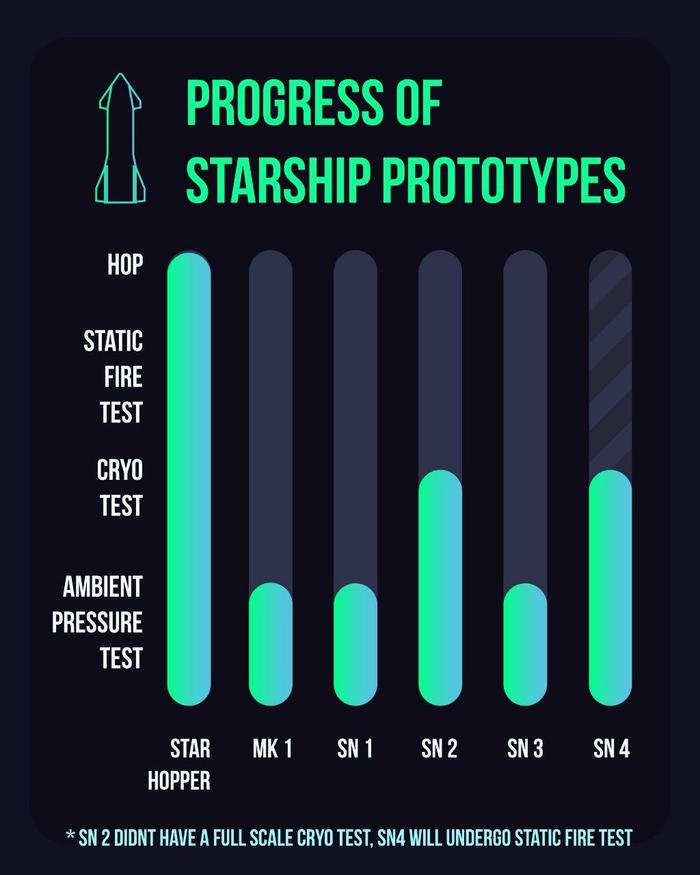 PROGRESS OF STARSHIP PROTOTYPES

HOP

STATIC FIRE TEST

CRYO TEST

AMBIENT PRESSURE TEST

STAR HOPPER

MK 1

SN 1

SN 2

SN 3

SN 4

* SN 2 DIDNT HAVE A FULL SCALE CRYO TEST, SN4 WILL UNDERGO STATIC FIRE TEST